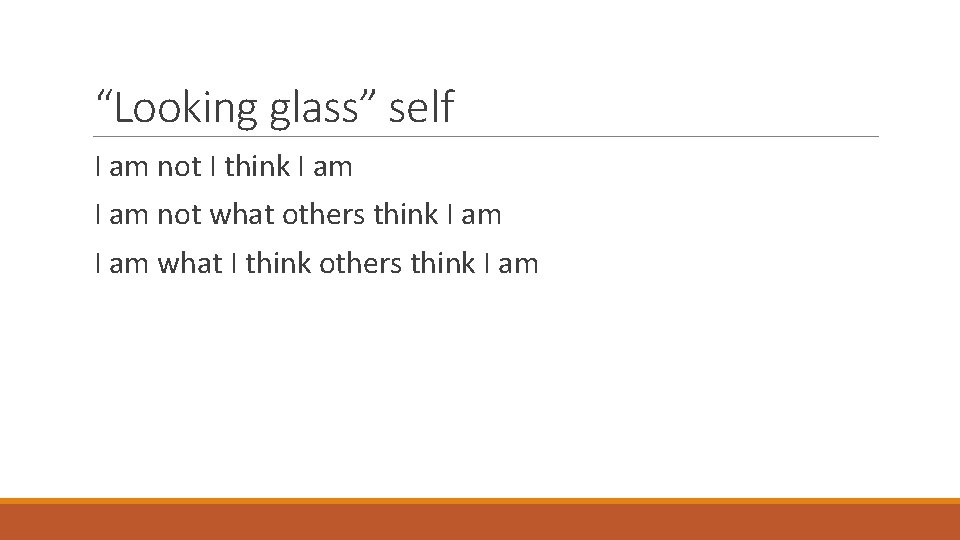 “Looking glass” self

I am not I think I am

I am not what others think I am

I am what I think others think I am